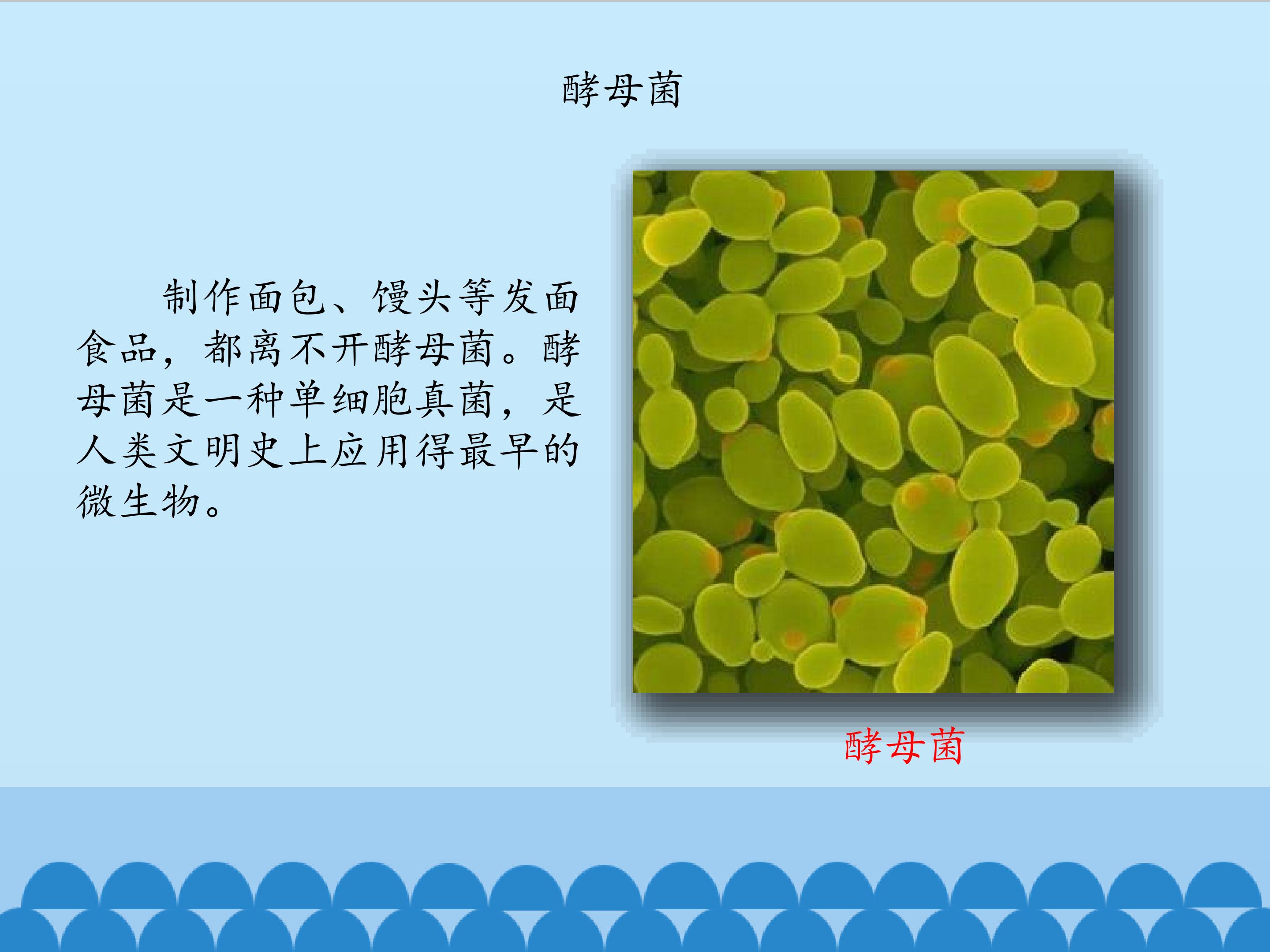 酵母菌

制作面包、馒头等发面食品，都离不开酵母菌。酵母菌是一种单细胞真菌，是人类文明史上应用得最早的微生物。

酵母菌